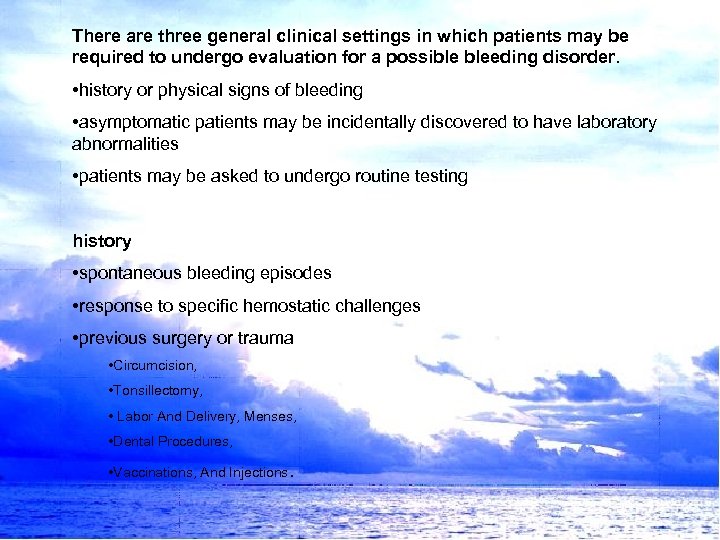 There are three general clinical settings in which patients may be required to undergo evaluation for a possible bleeding disorder.

•history or physical signs of bleeding

•asymptomatic patients may be incidentally discovered to have laboratory abnormalities

•patients may be asked to undergo routine testing

history

•spontaneous bleeding episodes

•response to specific hemostatic challenges

•previous surgery or trauma

•Circumcision,

•Tonsillectomy,

• Labor And Delivery, Menses,

•Dental Procedures,

•Vaccinations, And Injections.